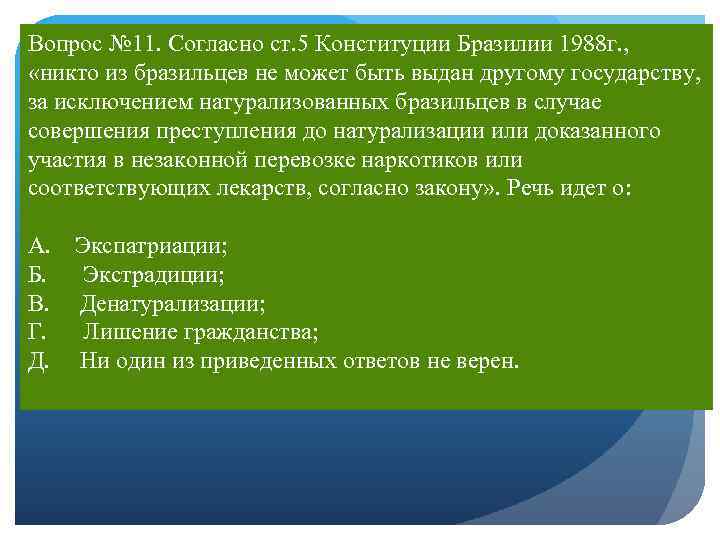 Вопрос №11. Согласно ст.5 Конституции Бразилии 1988г., «никто из бразильцев не может быть выдан другому государству, за исключением натурализованных бразильцев в случае совершения преступления до натурализации или доказанного участия в незаконной перевозке наркотиков или соответствующих лекарств, согласно закону». Речь идет о:

А. Экспатриации;
Б. Экстрадиции;
В. Денатурализации;
Г. Лишение гражданства;
Д. Ни один из приведенных ответов не верен.